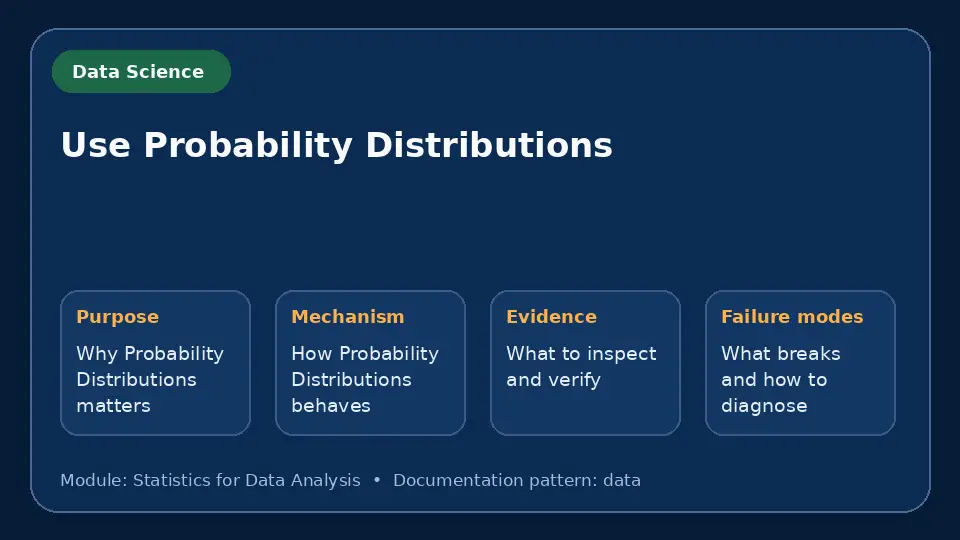 Data Science

Use Probability Distributions

Purpose

Why Probability Distributions matters

Mechanism

How Probability Distributions behaves

Evidence

What to inspect and verify

Failure modes

What breaks and how to diagnose

Module: Statistics for Data Analysis • Documentation pattern: data